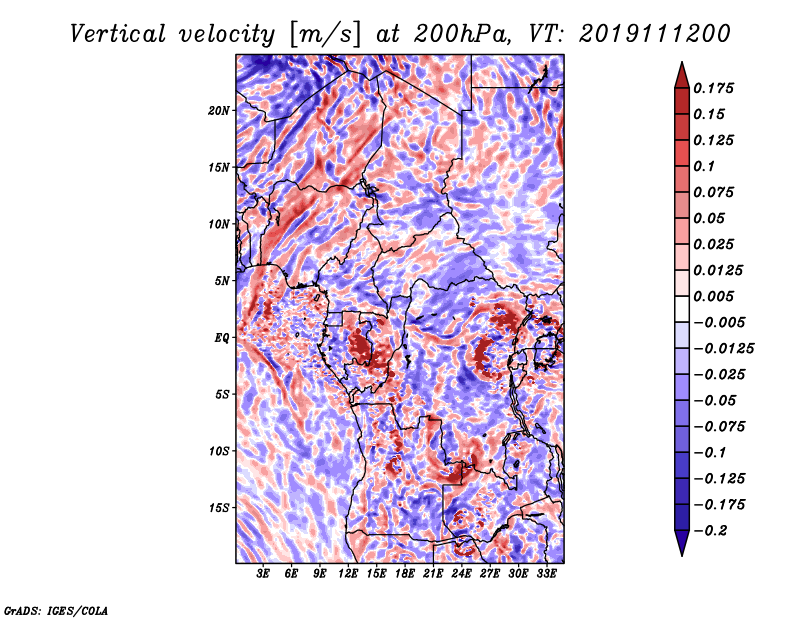 Vertical velocity [m/s] at 200hPa, VT: 2019111200

20N
15N
10N
5N
EQ
5S
10S
15S

3E 6E 9E 12E 15E 18E 21E 24E 27E 30E 33E

0.175
0.15
0.125
0.1
0.075
0.05
0.025
0.0125
0.005
−0.005
−0.0125
−0.025
−0.05
−0.075
−0.1
−0.125
−0.175
−0.2

GrADS: IGES/COLA